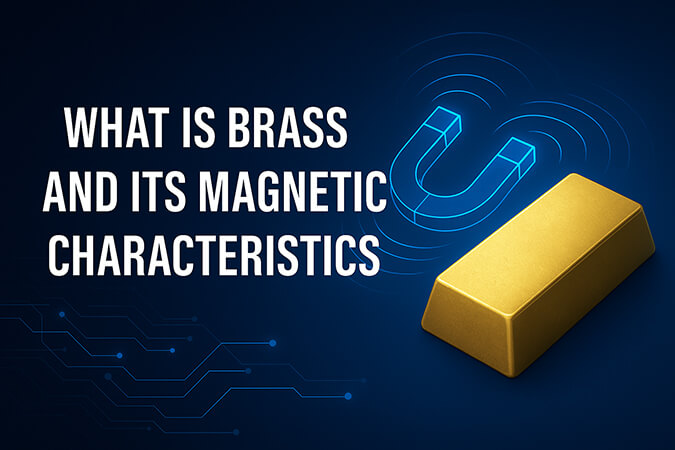 WHAT IS BRASS AND ITS MAGNETIC CHARACTERISTICS